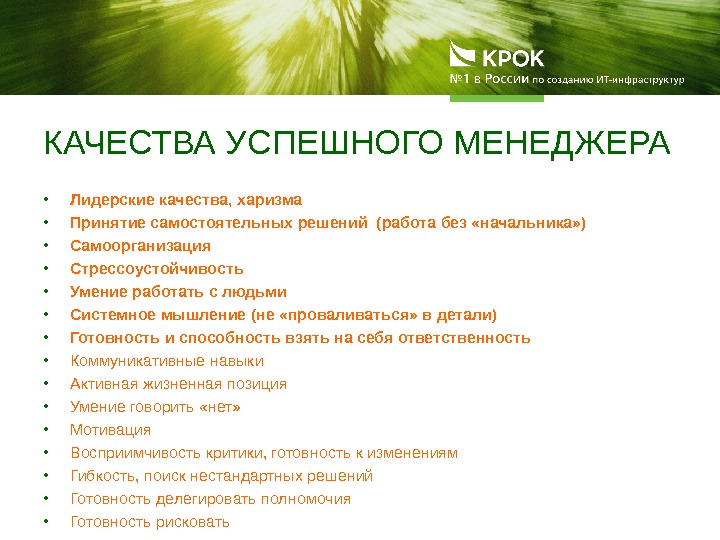 КРОК
№1 в России по созданию ИТ-инфраструктур

КАЧЕСТВА УСПЕШНОГО МЕНЕДЖЕРА

• Лидерские качества, харизма
• Принятие самостоятельных решений (работа без «начальника»)
• Самоорганизация
• Стрессоустойчивость
• Умение работать с людьми
• Системное мышление (не «проваливаться» в детали)
• Готовность и способность взять на себя ответственность
• Коммуникативные навыки
• Активная жизненная позиция
• Умение говорить «нет»
• Мотивация
• Восприимчивость критики, готовность к изменениям
• Гибкость, поиск нестандартных решений
• Готовность делегировать полномочия
• Готовность рисковать